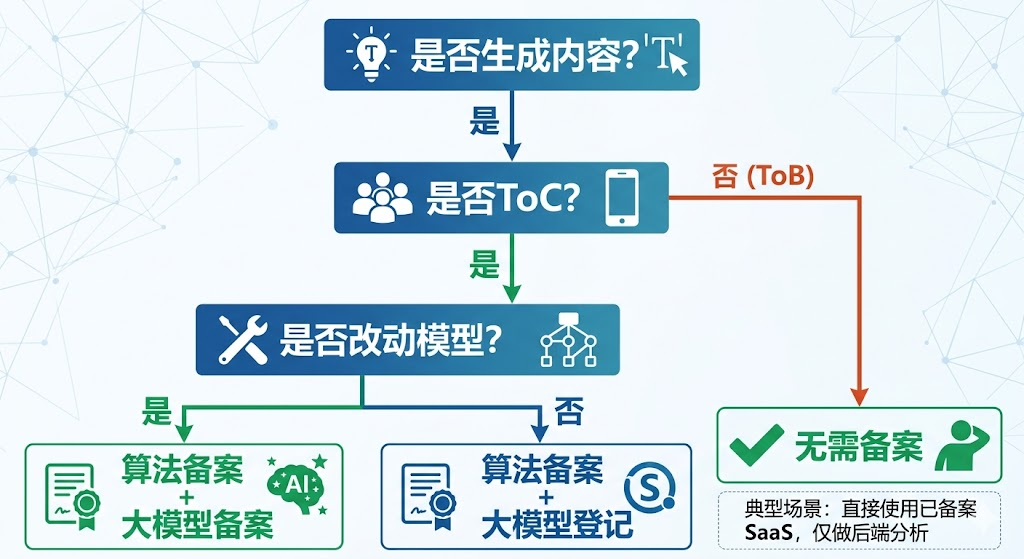 是否生成内容?

是

是否ToC?

否 (ToB)

是

是否改动模型?

是

否

算法备案
+
大模型备案

AI

算法备案
+
大模型登记

S

无需备案

典型场景：直接使用已备案SaaS，仅做后端分析